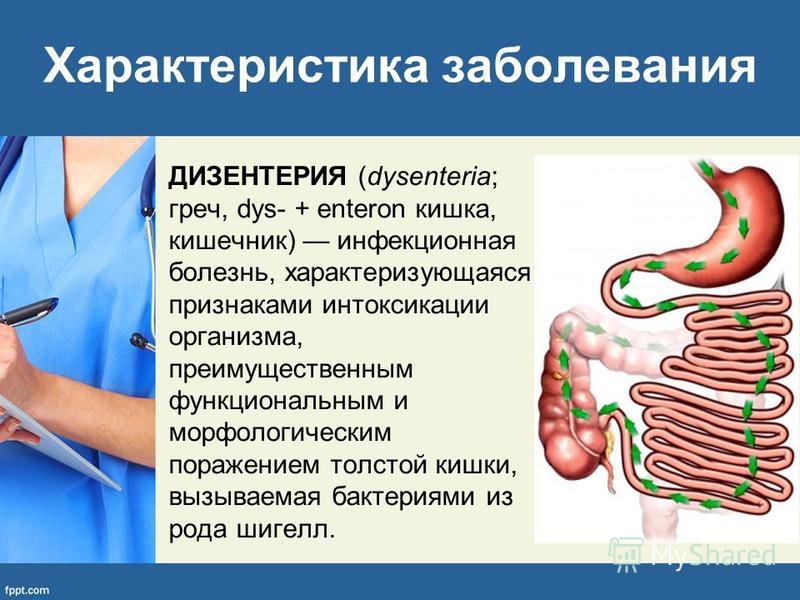 Характеристика заболевания

ДИЗЕНТЕРИЯ (dysenteria; греч, dys- + enteron кишка, кишечник) — инфекционная болезнь, характеризующаяся признаками интоксикации организма, преимущественным функциональным и морфологическим поражением толстой кишки, вызываемая бактериями из рода шигелл.

MyShared

fppt.com